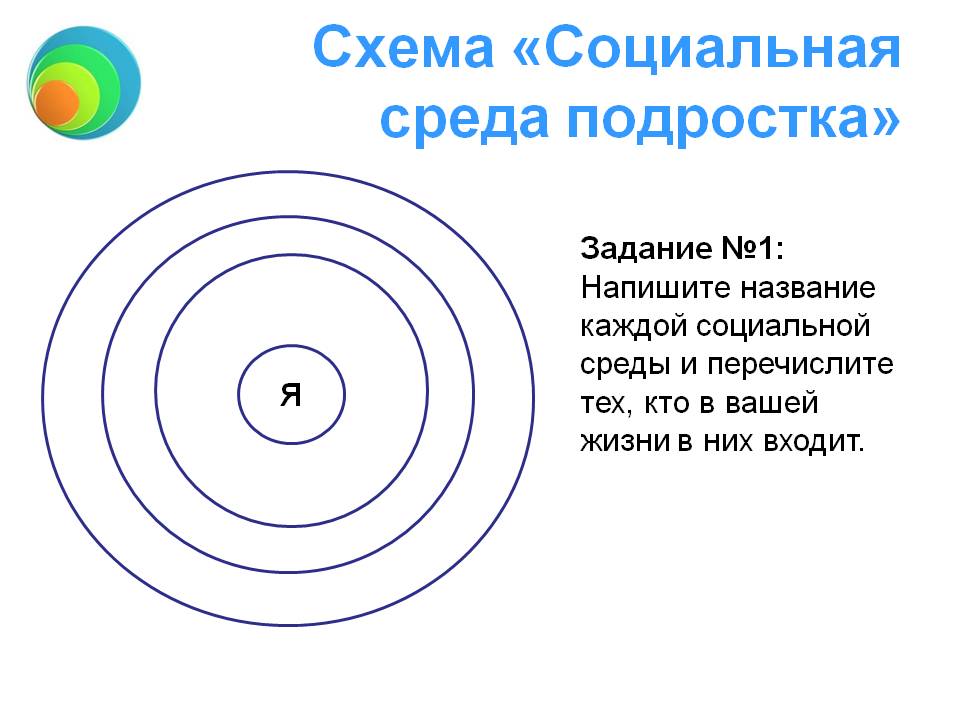 Схема «Социальная среда подростка»

Я

Задание №1:
Напишите название каждой социальной среды и перечислите тех, кто в вашей жизни в них входит.